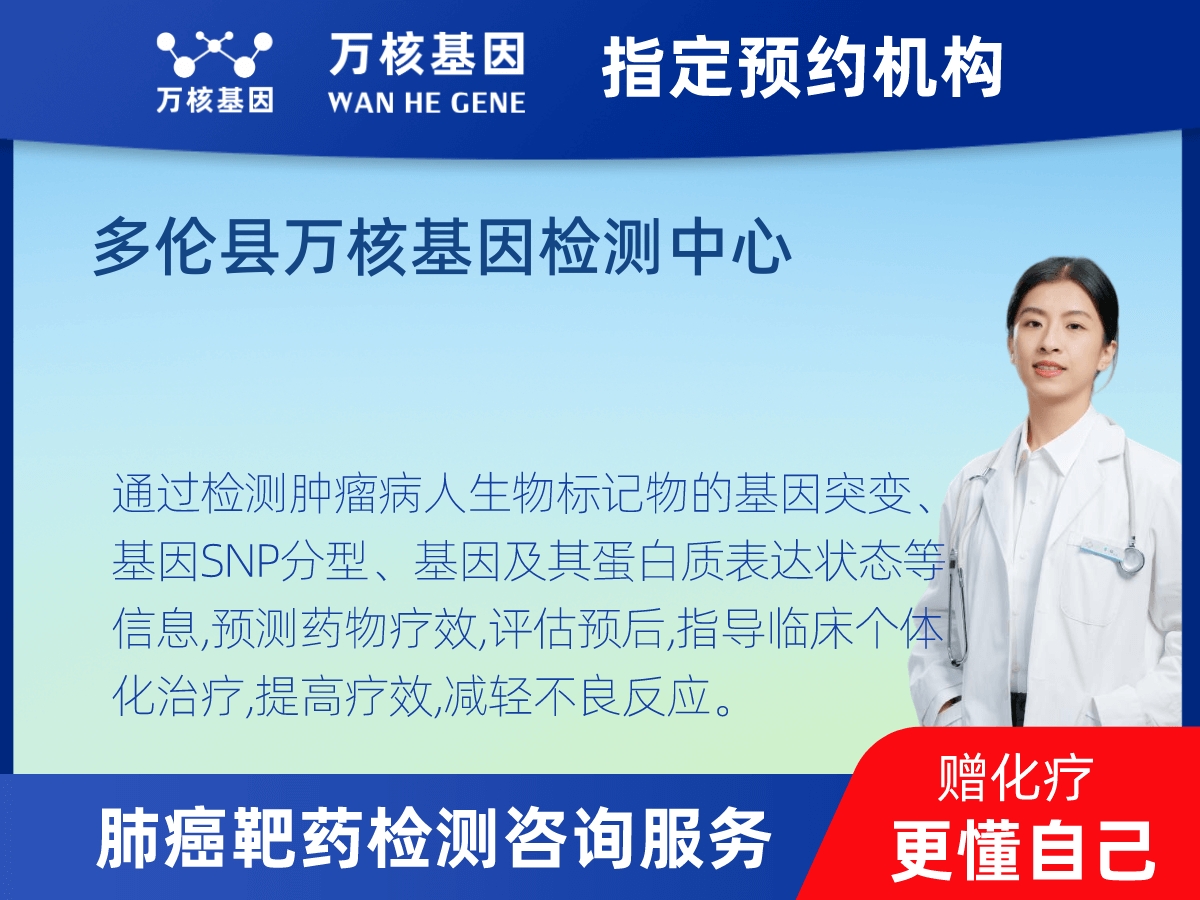 万核基因

万核基因
WAN HE GENE

指定预约机构

多伦县万核基因检测中心

通过检测肿瘤病人生物标记物的基因突变、基因SNP分型、基因及其蛋白质表达状态等信息,预测药物疗效,评估预后,指导临床个体化治疗,提高疗效,减轻不良反应。

肺癌靶药检测咨询服务

赠化疗
更懂自己